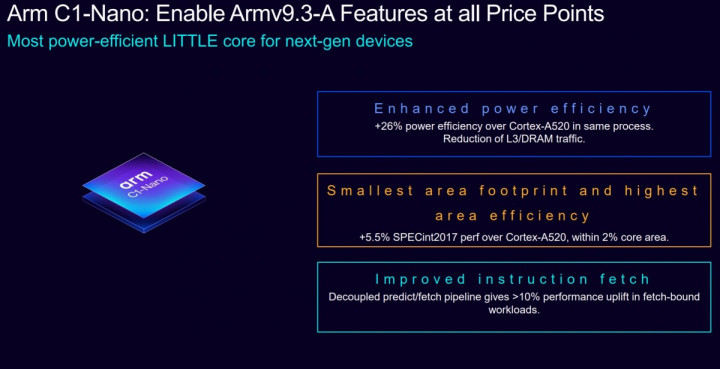 Arm C1-Nano: Enable Armv9.3-A Features at all Price Points

Most power-efficient LITTLE core for next-gen devices

arm
C1-Nano

Enhanced power efficiency

+26% power efficiency over Cortex-A520 in same process. Reduction of L3/DRAM traffic.

Smallest area footprint and highest area efficiency

+5.5% SPECint2017 perf over Cortex-A520, within 2% core area.

Improved instruction fetch

Decoupled predict/fetch pipeline gives >10% performance uplift in fetch-bound workloads.